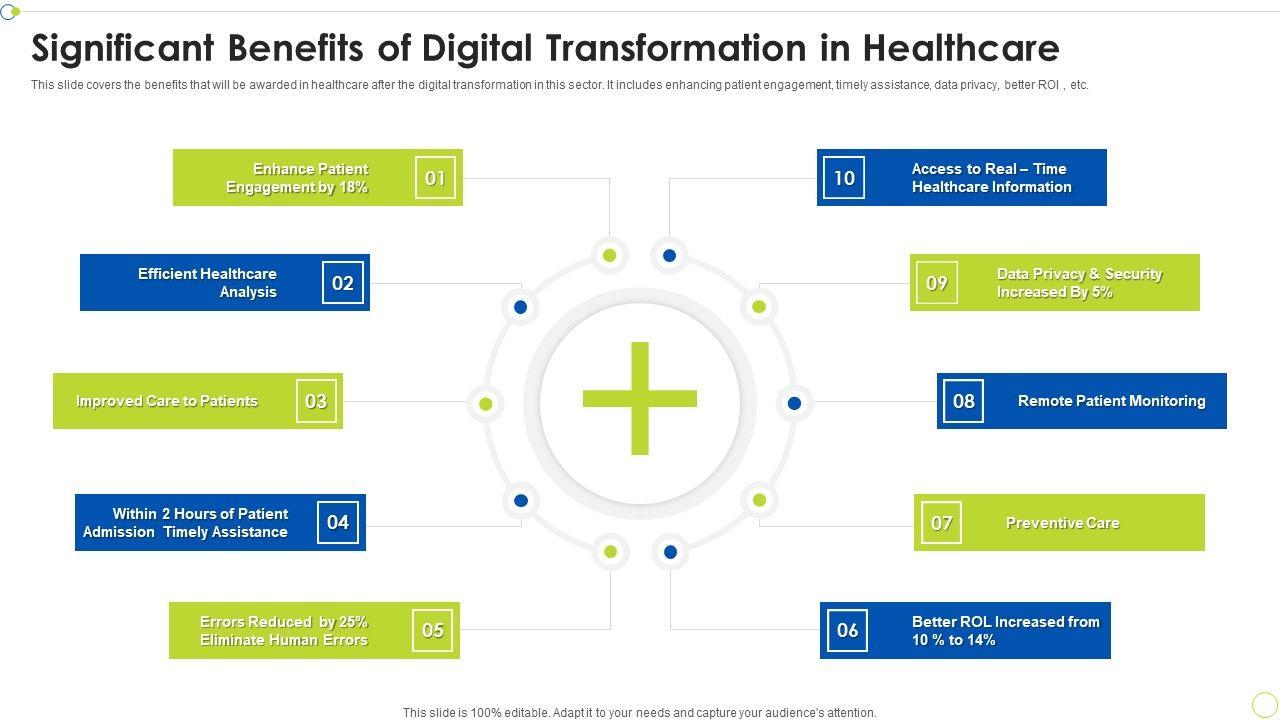 Significant Benefits of Digital Transformation in Healthcare

This slide covers the benefits that will be awarded in healthcare after the digital transformation in this sector. It includes enhancing patient engagement, timely assistance, data privacy, better ROI , etc.

Enhance Patient Engagement by 18%
01

Efficient Healthcare Analysis
02

Improved Care to Patients
03

Within 2 Hours of Patient Admission Timely Assistance
04

Errors Reduced by 25% Eliminate Human Errors
05

10
Access to Real – Time Healthcare Information

09
Data Privacy & Security Increased By 5%

08
Remote Patient Monitoring

07
Preventive Care

06
Better ROL Increased from 10 % to 14%

This slide is 100% editable. Adapt it to your needs and capture your audience's attention.